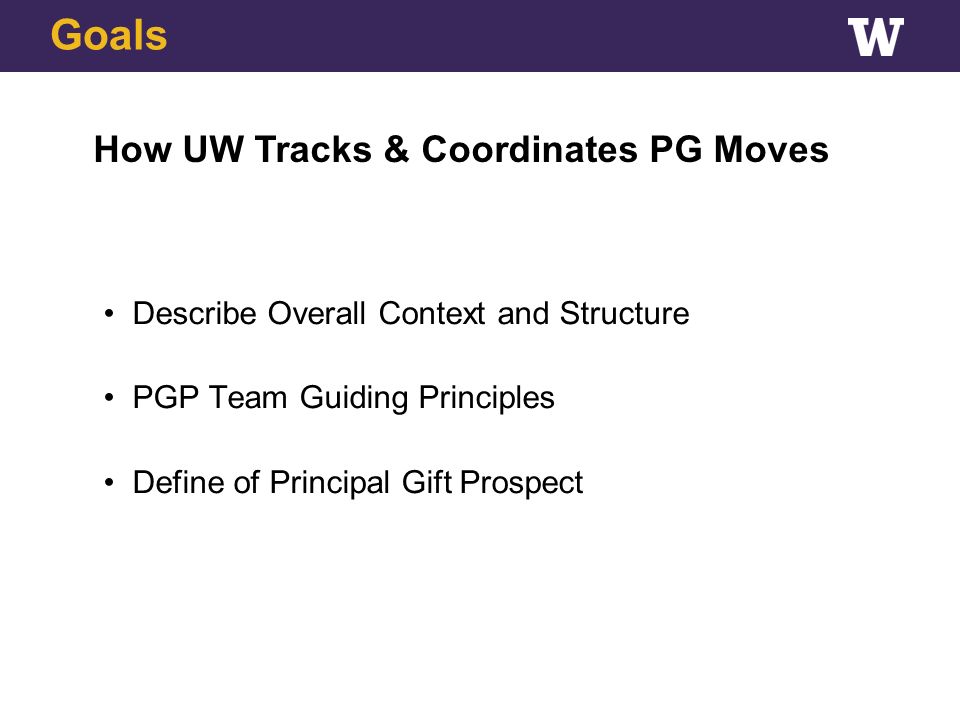 Goals

W

How UW Tracks & Coordinates PG Moves

• Describe Overall Context and Structure

• PGP Team Guiding Principles

• Define of Principal Gift Prospect